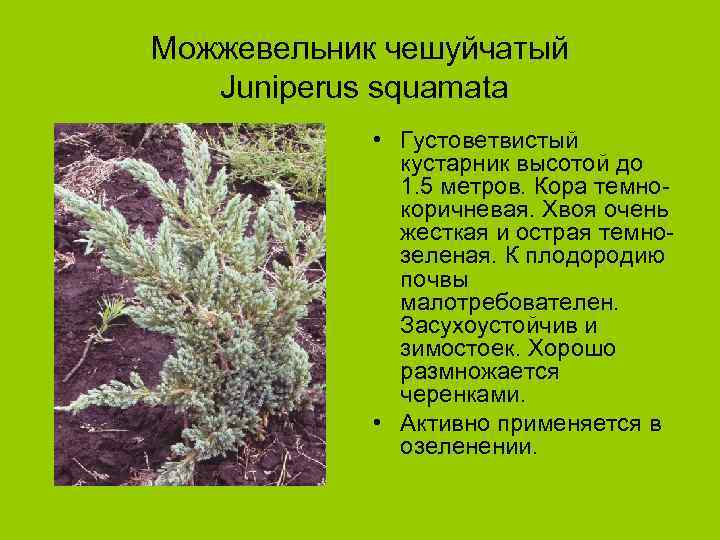 Можжевельник чешуйчатый
Juniperus squamata

• Густоветвистый кустарник высотой до 1.5 метров. Кора темно-коричневая. Хвоя очень жесткая и острая темно-зеленая. К плодородию почвы малотребователен. Засухоустойчив и зимостоек. Хорошо размножается черенками.
• Активно применяется в озеленении.